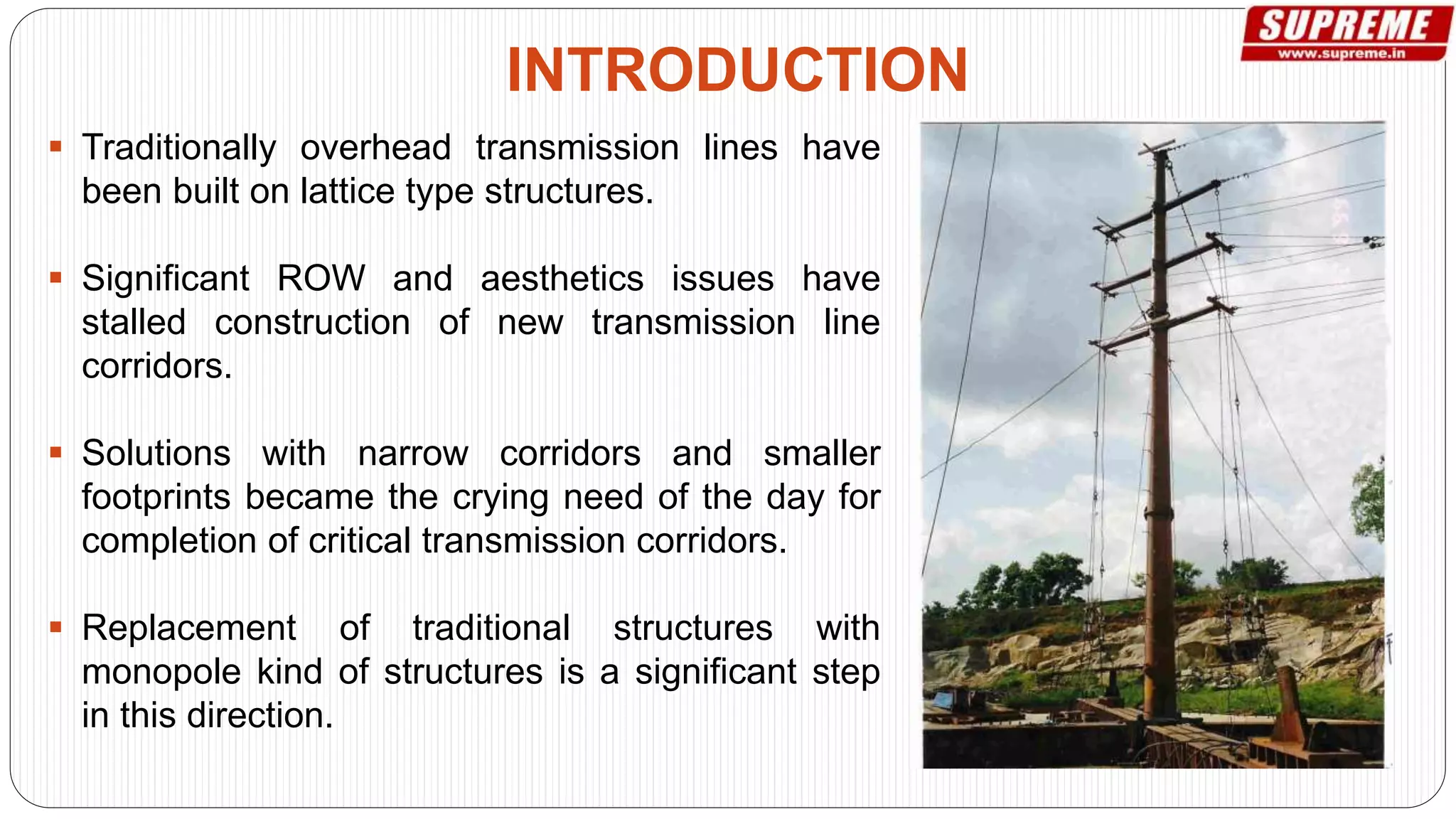 SUPREME
www.supreme.in

INTRODUCTION

▪ Traditionally overhead transmission lines have been built on lattice type structures.

▪ Significant ROW and aesthetics issues have stalled construction of new transmission line corridors.

▪ Solutions with narrow corridors and smaller footprints became the crying need of the day for completion of critical transmission corridors.

▪ Replacement of traditional structures with monopole kind of structures is a significant step in this direction.